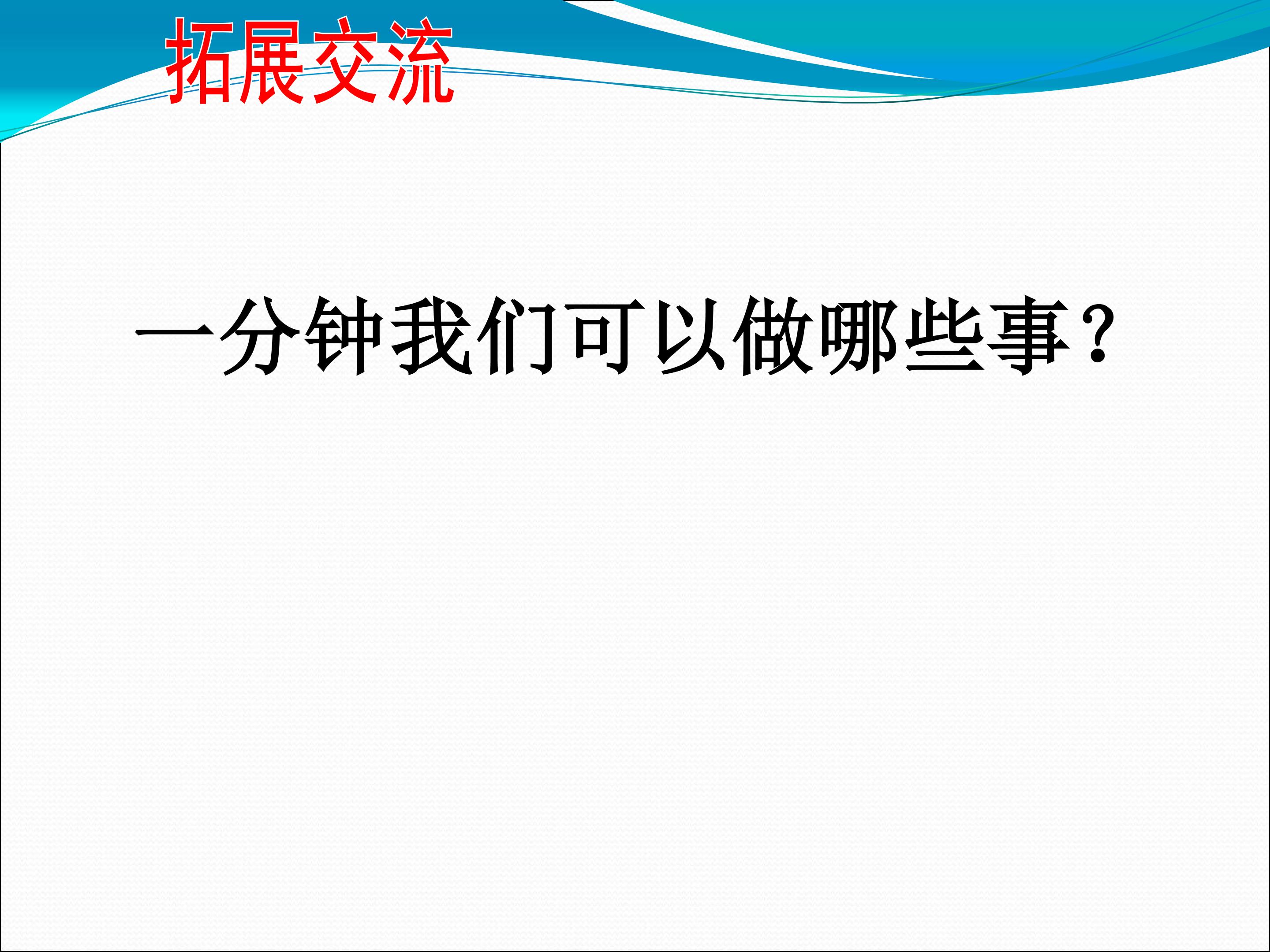 拓展交流

一分钟我们可以做哪些事？